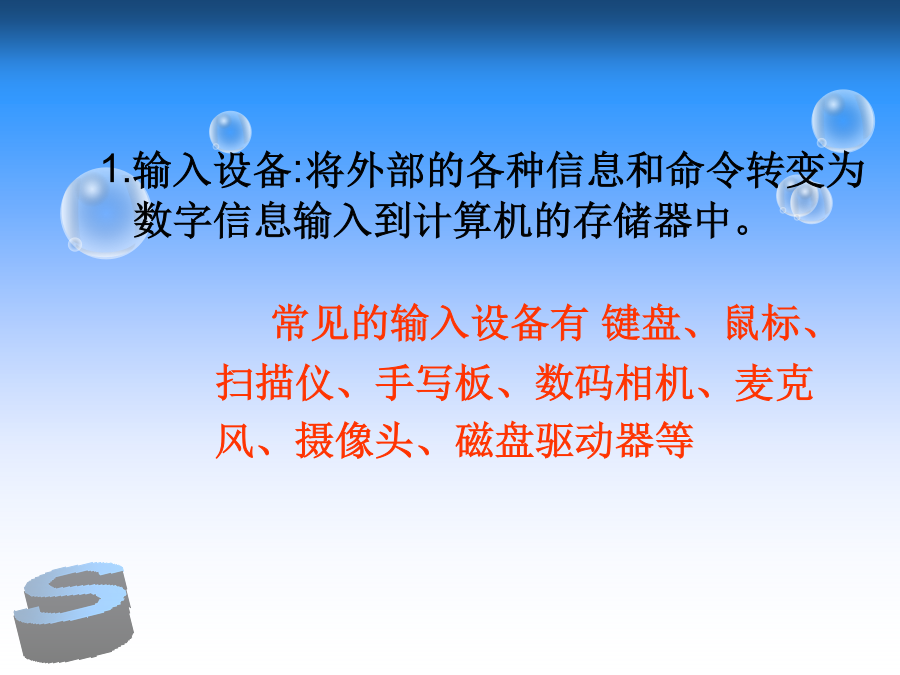 1.输入设备:将外部的各种信息和命令转变为数字信息输入到计算机的存储器中。

常见的输入设备有 键盘、鼠标、扫描仪、手写板、数码相机、麦克风、摄像头、磁盘驱动器等

S